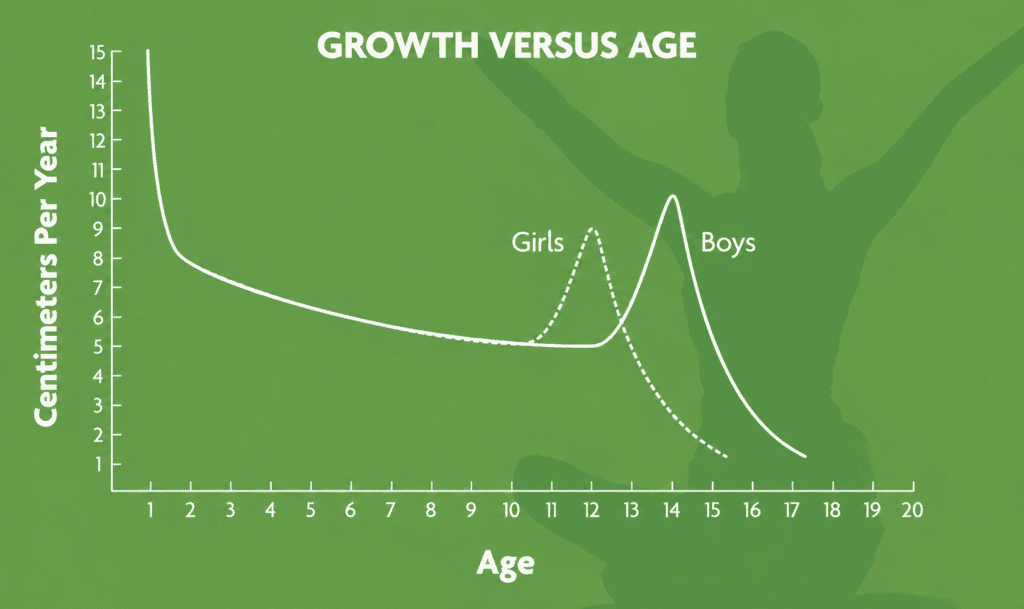 GROWTH VERSUS AGE

Centimeters Per Year

15
14
13
12
11
10
9
8
7
6
5
4
3
2
1

Girls

Boys

1 2 3 4 5 6 7 8 9 10 11 12 13 14 15 16 17 18 19 20

Age